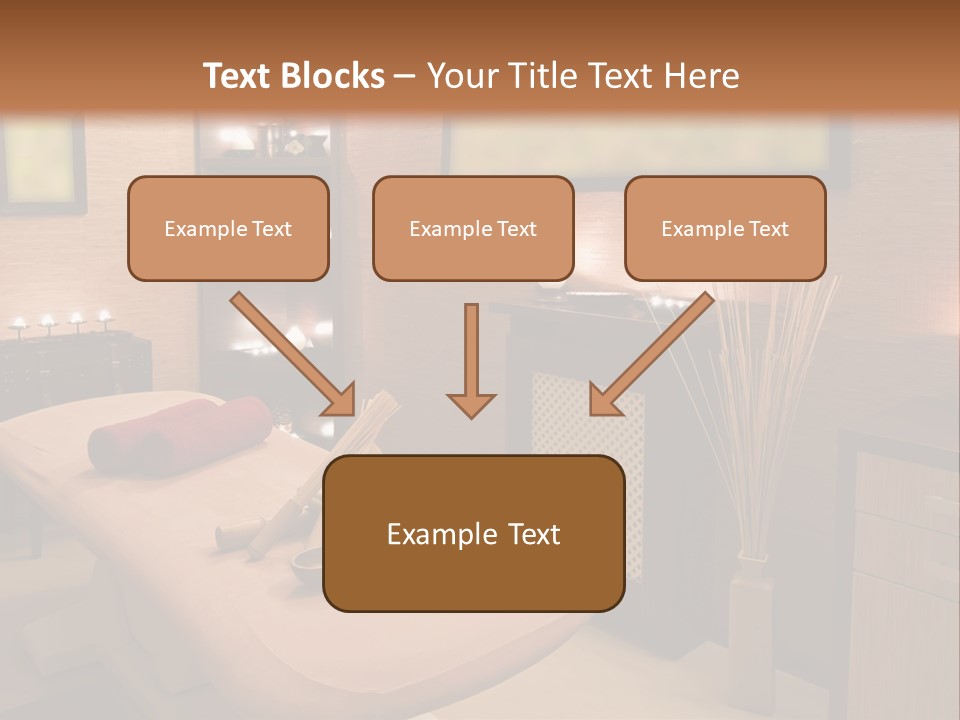 Text Blocks – Your Title Text Here

Example Text

Example Text

Example Text

Example Text